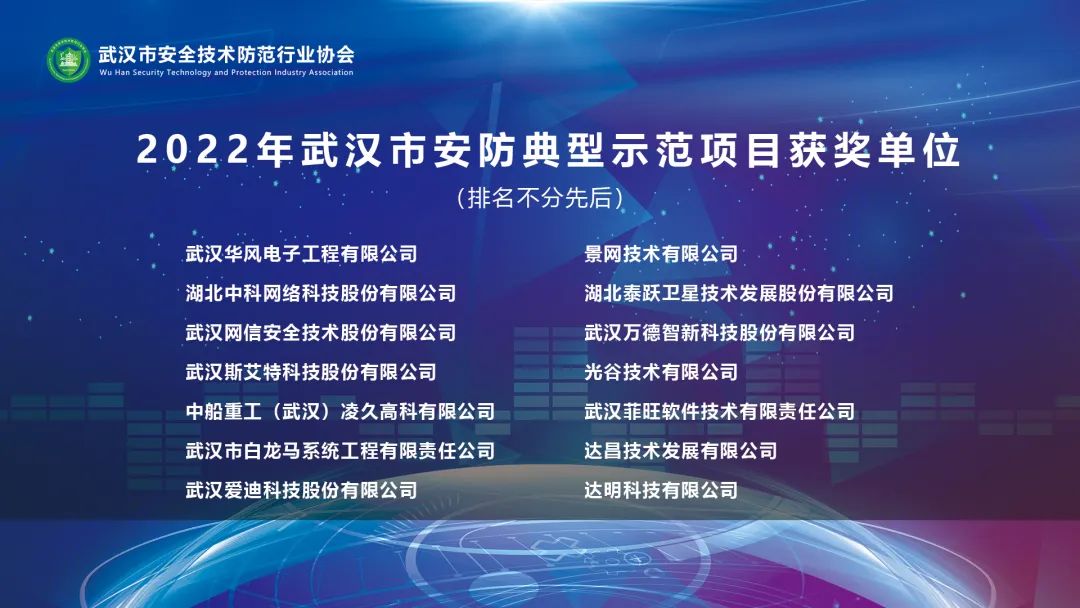 武汉市安全技术防范行业协会
Wu Han Security Technology and Protection Industry Association

2022年武汉市安防典型示范项目获奖单位
(排名不分先后)

武汉华风电子工程有限公司
湖北中科网络科技股份有限公司
武汉网信安全技术股份有限公司
武汉斯艾特科技股份有限公司
中船重工（武汉）凌久高科有限公司
武汉市白龙马系统工程有限责任公司
武汉爱迪科技股份有限公司

景网技术有限公司
湖北泰跃卫星技术发展股份有限公司
武汉万德智新科技股份有限公司
光谷技术有限公司
武汉菲旺软件技术有限责任公司
达昌技术发展有限公司
达明科技有限公司